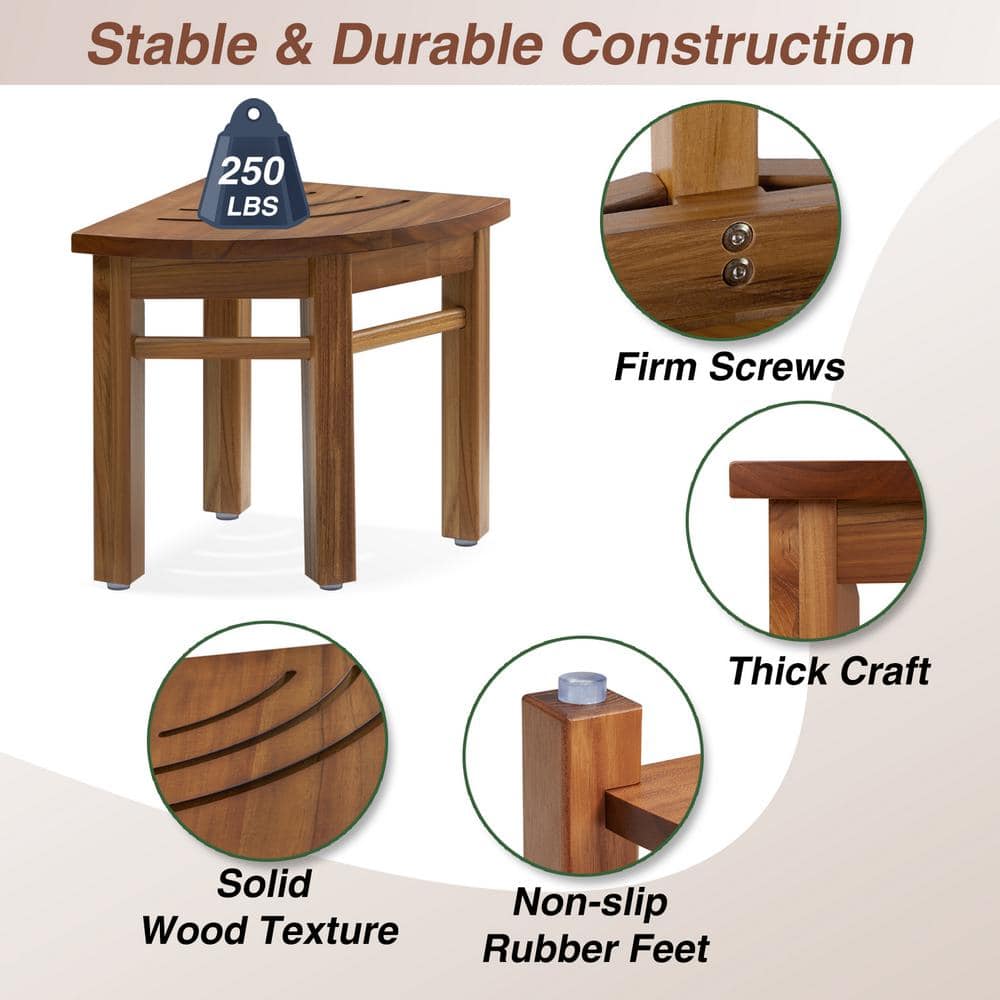 Stable & Durable Construction

250 LBS

Firm Screws

Thick Craft

Solid Wood Texture

Non-slip Rubber Feet